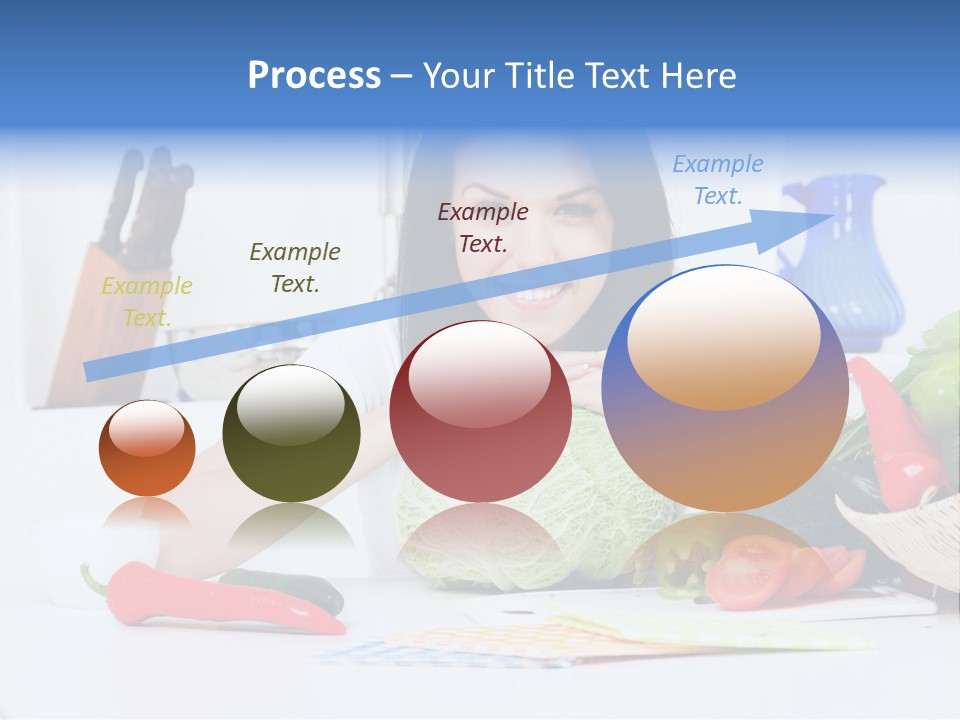 Process – Your Title Text Here

Example Text.

Example Text.

Example Text.

Example Text.